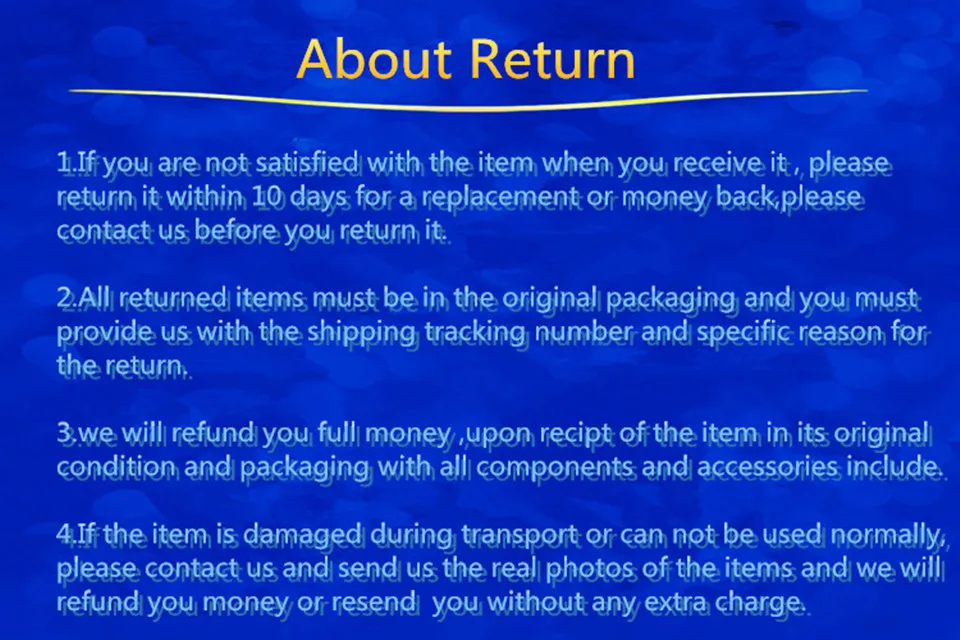 About Return

1.If you are not satisfied with the item when you receive it , please return it within 10 days for a replacement or money back,please contact us before you return it.

2.All returned items must be in the original packaging and you must provide us with the shipping tracking number and specific reason for the return.

3.we will refund you full money ,upon recipt of the item in its original condition and packaging with all components and accessories include.

4.If the item is damaged during transport or can not be used normally, please contact us and send us the real photos of the items and we will refund you money or resend you without any extra charge.